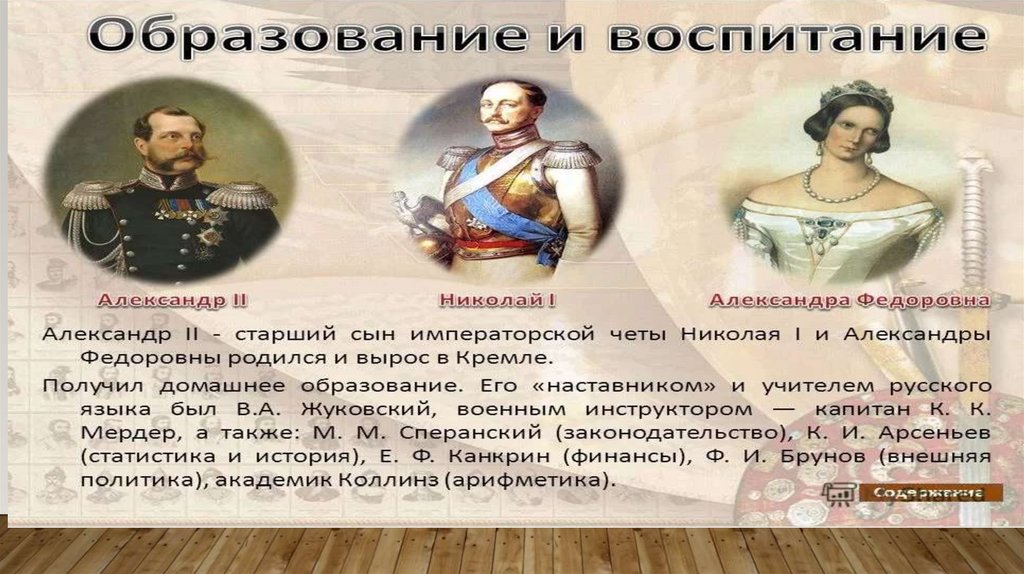 Образование и воспитание

Александр II

Николай I

Александра Федоровна

Александр II - старший сын императорской четы Николая I и Александры Федоровны родился и вырос в Кремле.

Получил домашнее образование. Его «наставником» и учителем русского языка был В.А. Жуковский, военным инструктором — капитан К. К. Мердер, а также: М. М. Сперанский (законодательство), К. И. Арсеньев (статистика и история), Е. Ф. Канкрин (финансы), Ф. И. Брунов (внешняя политика), академик Коллинз (арифметика).

Содержание